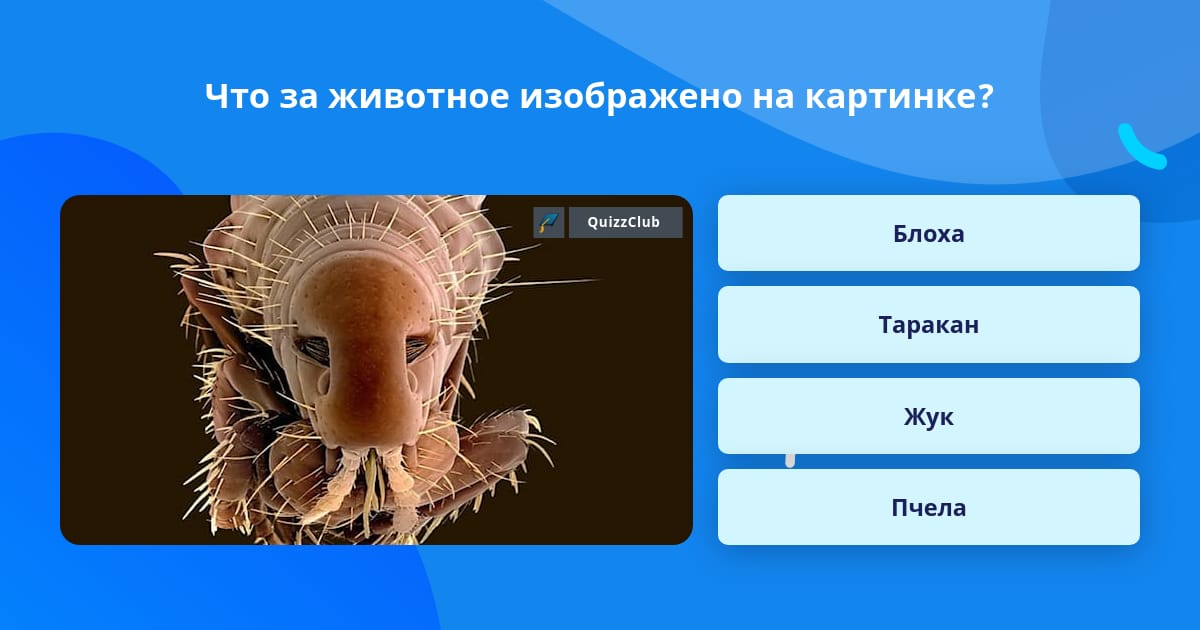 Что за животное изображено на картинке?

QuizzClub

Блоха

Таракан

Жук

Пчела